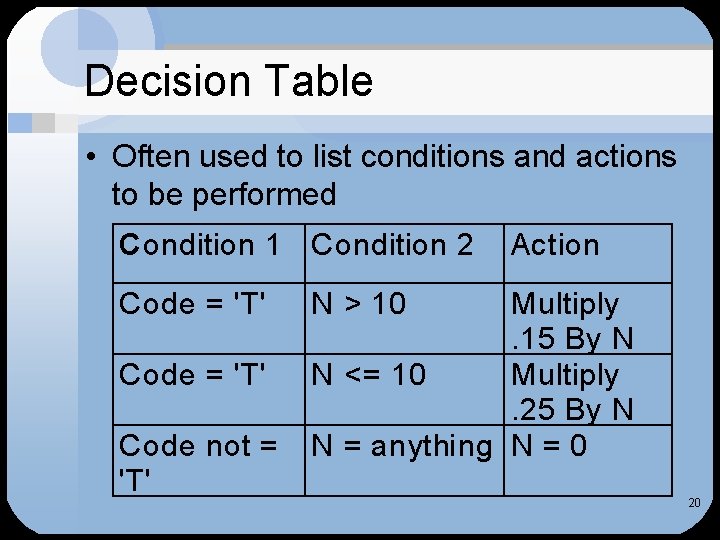 Decision Table

• Often used to list conditions and actions to be performed

| Condition 1 | Condition 2 | Action |
|---|---|---|
| Code = 'T' | N > 10 | Multiply .15 By N |
| Code = 'T' | N <= 10 | Multiply .25 By N |
| Code not = 'T' | N = anything | N = 0 |

20